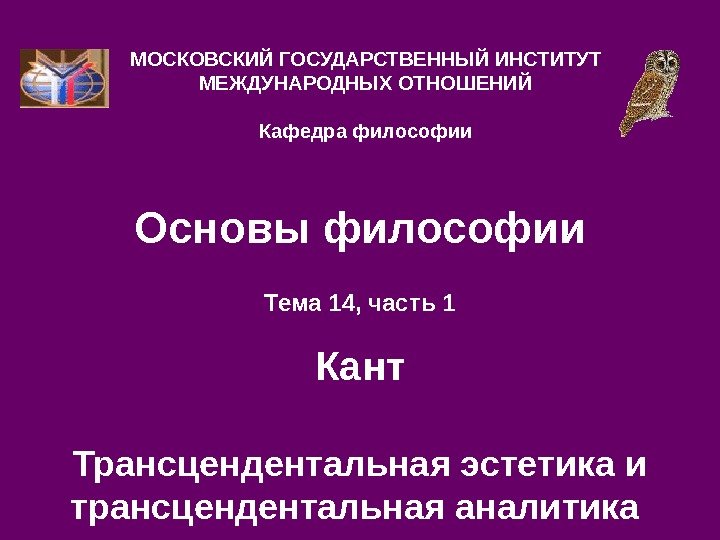 МОСКОВСКИЙ ГОСУДАРСТВЕННЫЙ ИНСТИТУТ МЕЖДУНАРОДНЫХ ОТНОШЕНИЙ

Кафедра философии

Основы философии

Тема 14, часть 1

Кант

Трансцендентальная эстетика и трансцендентальная аналитика